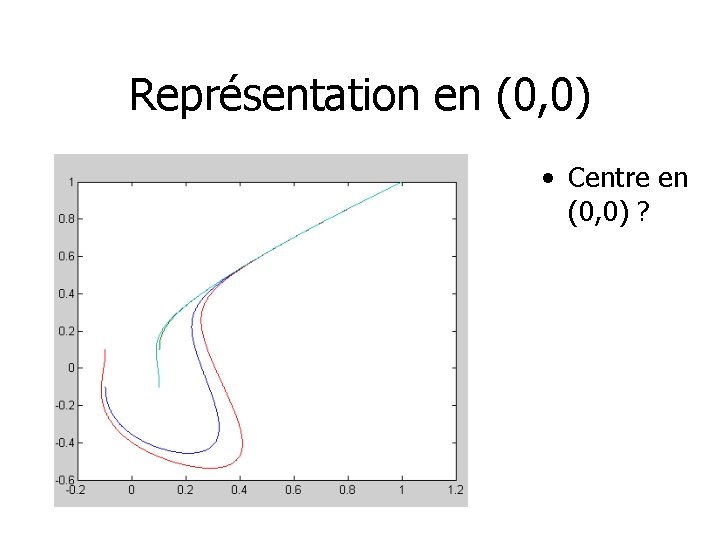 Représentation en (0,0)

1
0.8
0.6
0.4
0.2
0
-0.2
-0.4
-0.6
-0.2
0
0.2
0.4
0.6
0.8
1
1.2

• Centre en (0,0) ?